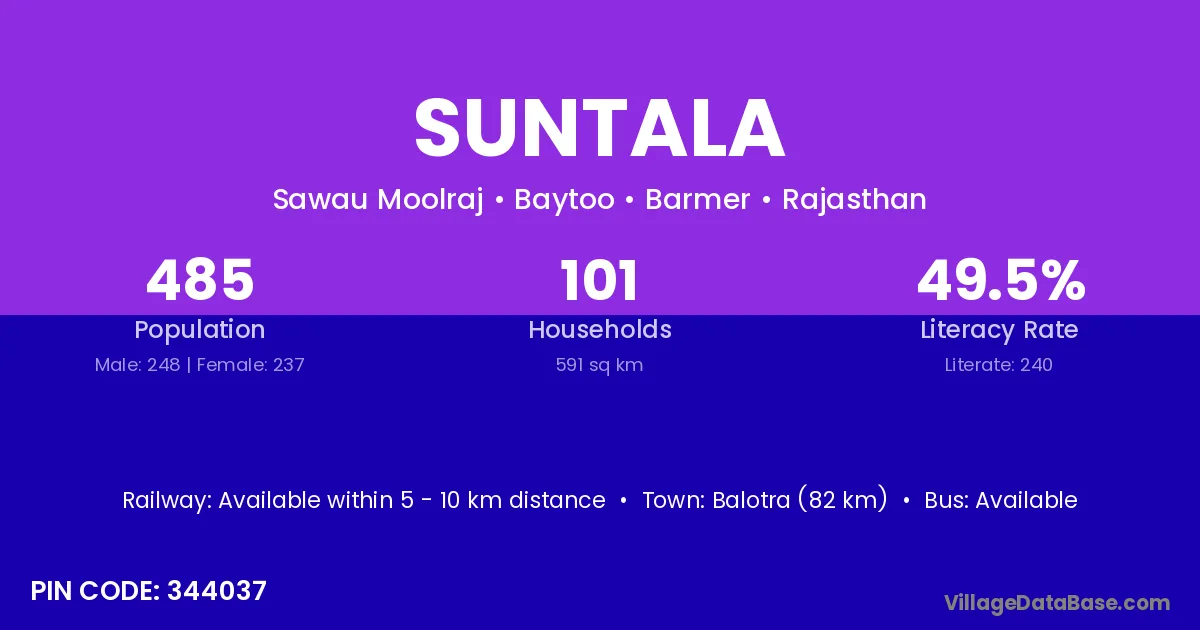 SUNTALA

Sawau Moolraj • Baytoo • Barmer • Rajasthan

485
Population
Male: 248 | Female: 237

101
Households
591 sq km

49.5%
Literacy Rate
Literate: 240

Railway: Available within 5 - 10 km distance • Town: Balotra (82 km) • Bus: Available

PIN CODE: 344037

VillageDataBase.com